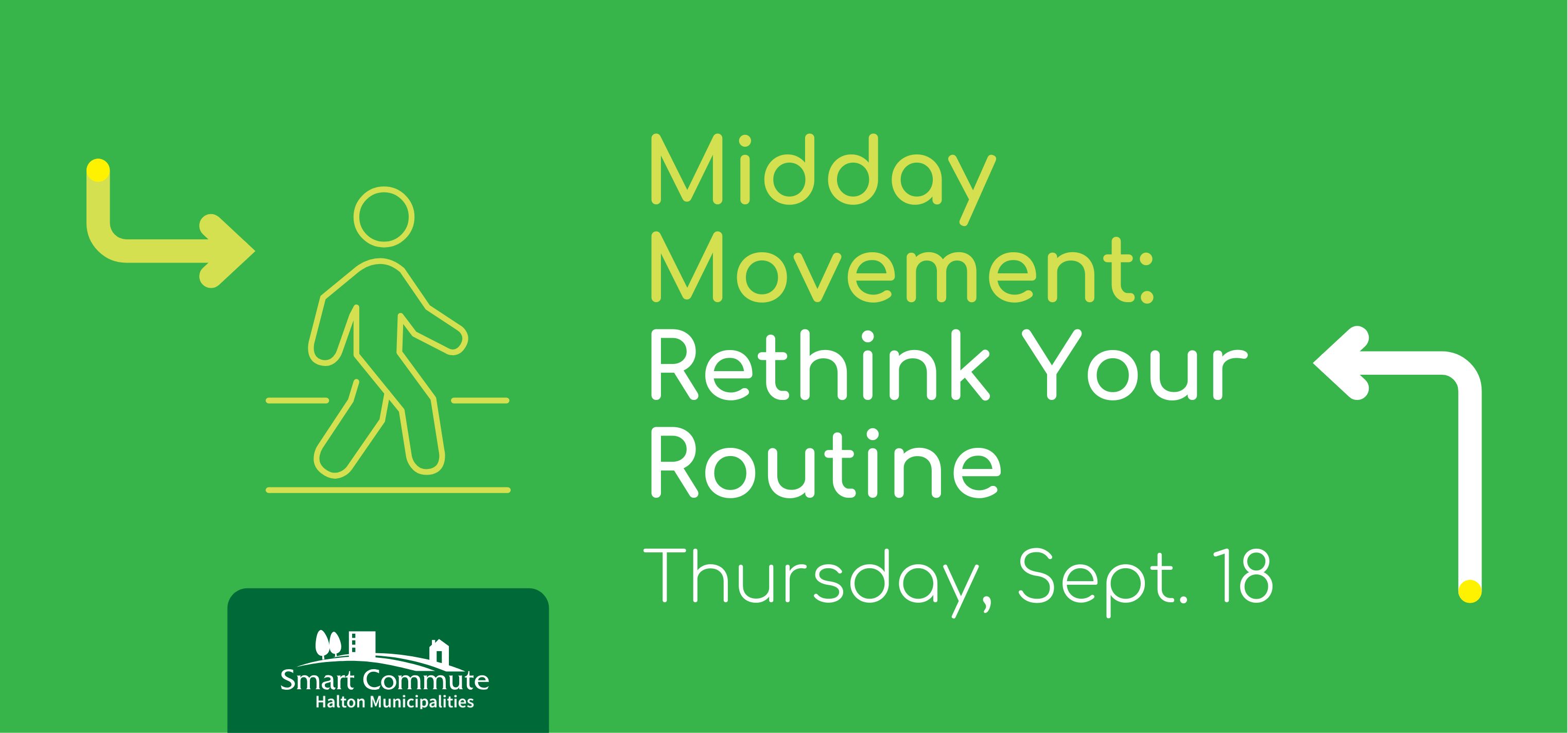 Midday Movement: Rethink Your Routine

Thursday, Sept. 18

Smart Commute
Halton Municipalities